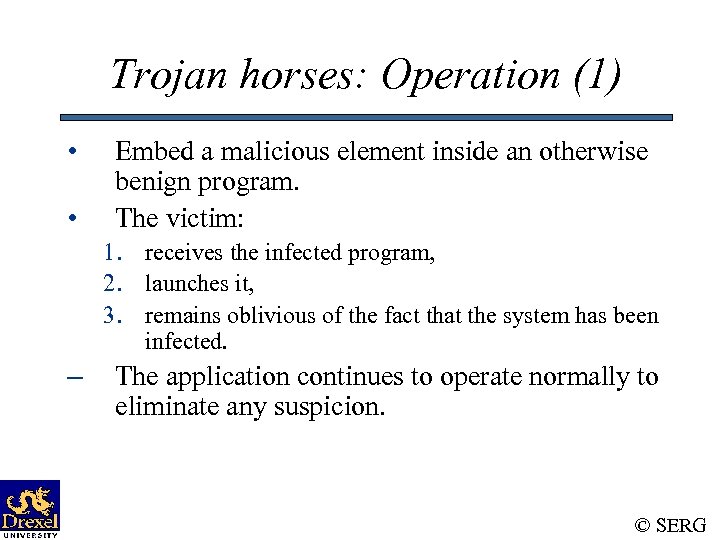 Trojan horses: Operation (1)

• Embed a malicious element inside an otherwise benign program.

• The victim:

1. receives the infected program,
2. launches it,
3. remains oblivious of the fact that the system has been infected.

– The application continues to operate normally to eliminate any suspicion.

Drexel UNIVERSITY

© SERG